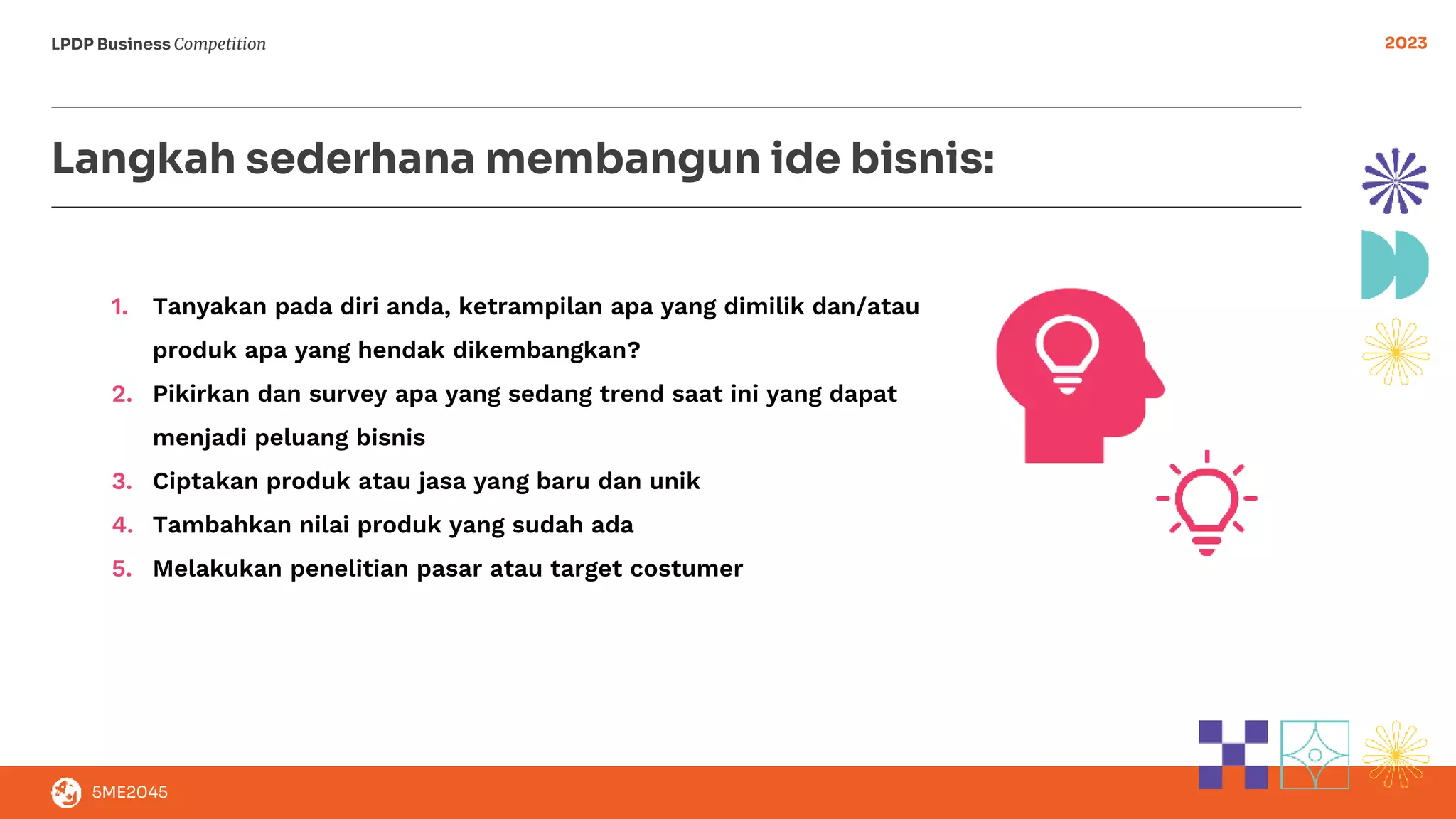 LPDP Business Competition

2023

Langkah sederhana membangun ide bisnis:

1. Tanyakan pada diri anda, ketrampilan apa yang dimilik dan/atau produk apa yang hendak dikembangkan?
2. Pikirkan dan survey apa yang sedang trend saat ini yang dapat menjadi peluang bisnis
3. Ciptakan produk atau jasa yang baru dan unik
4. Tambahkan nilai produk yang sudah ada
5. Melakukan penelitian pasar atau target costumer

5ME2045